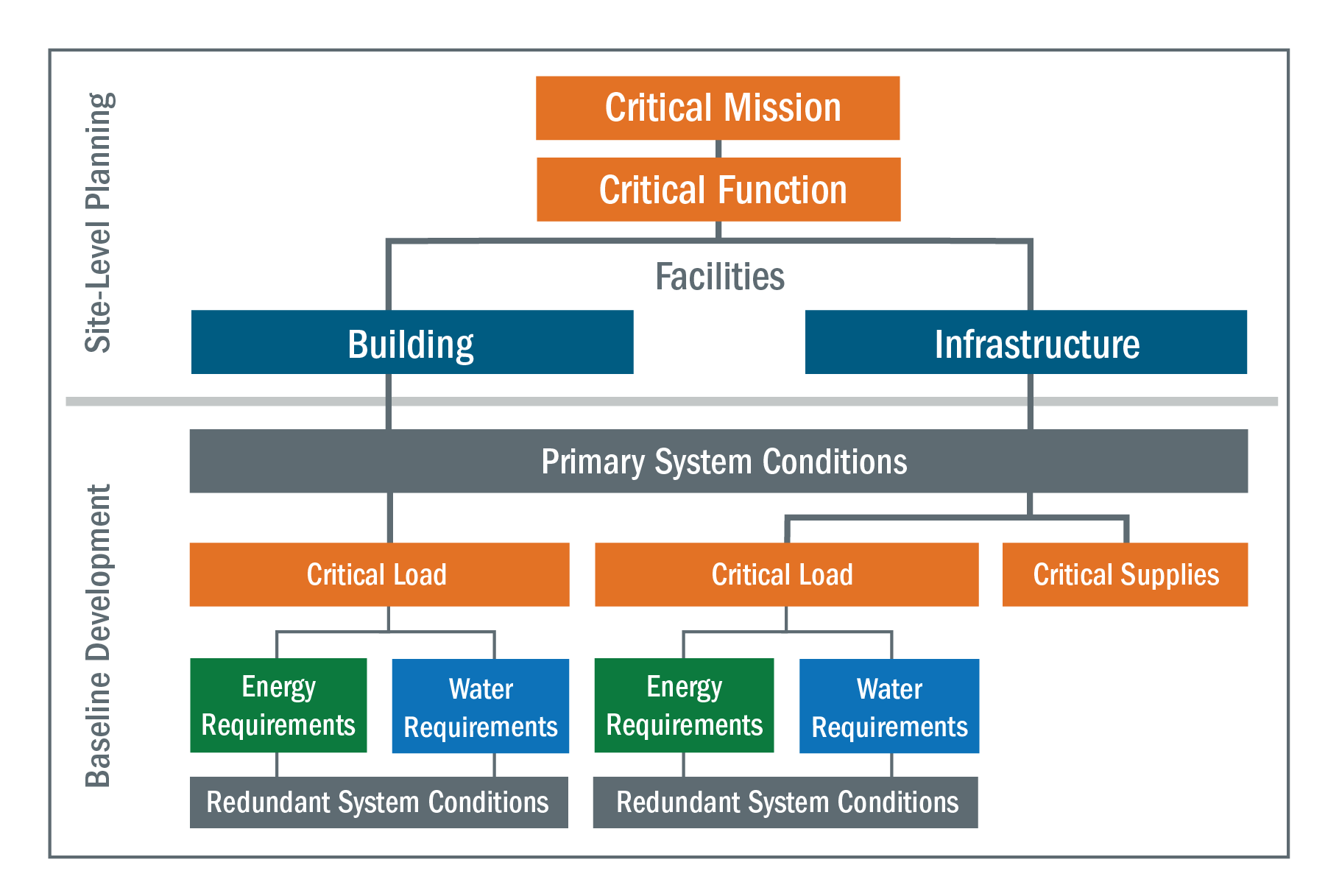 Site-Level Planning

Critical Mission

Critical Function

Facilities

Building

Infrastructure

Baseline Development

Primary System Conditions

Critical Load

Critical Load

Critical Supplies

Energy Requirements

Water Requirements

Energy Requirements

Water Requirements

Redundant System Conditions

Redundant System Conditions